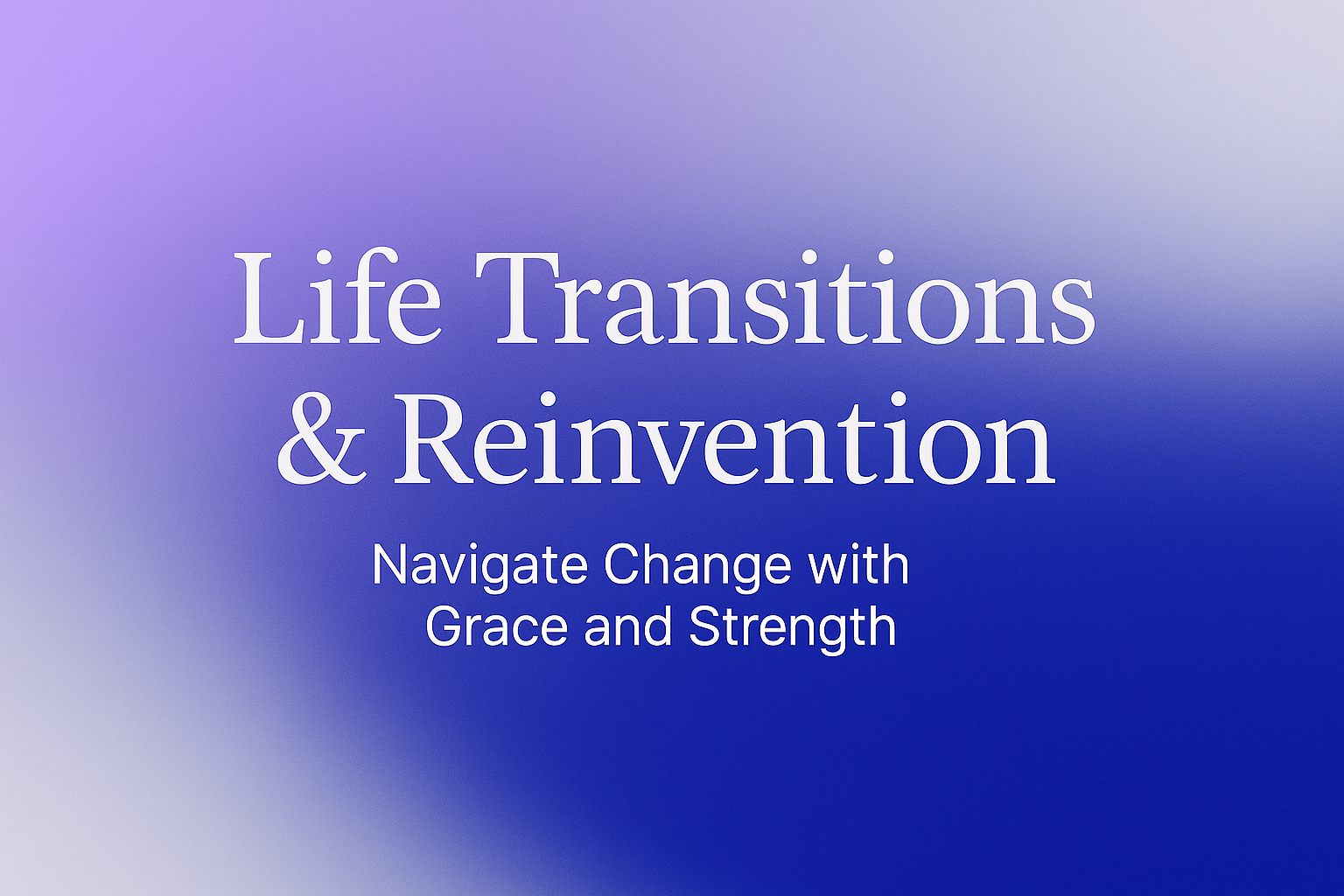 Life Transitions & Reinvention

Navigate Change with Grace and Strength